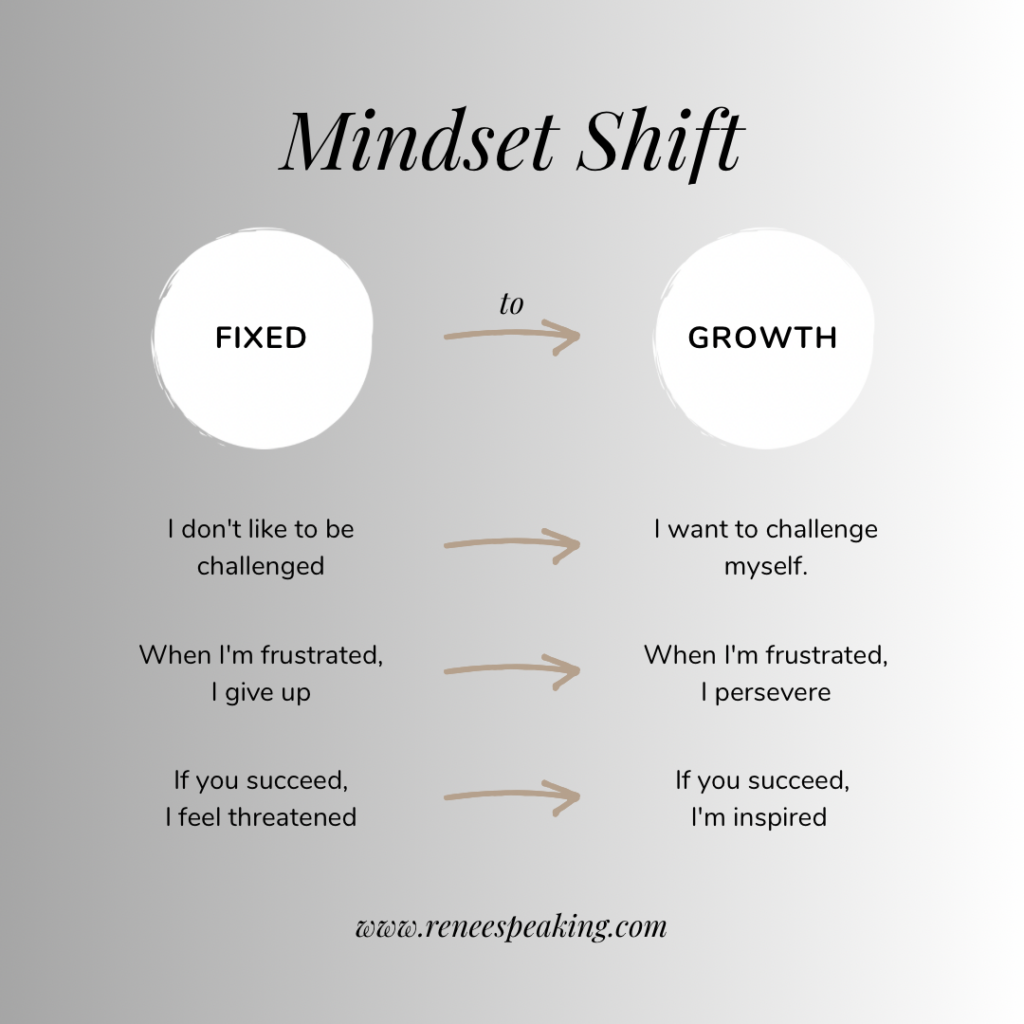 Mindset Shift

FIXED

to

GROWTH

I don't like to be challenged

I want to challenge myself.

When I'm frustrated, I give up

When I'm frustrated, I persevere

If you succeed, I feel threatened

If you succeed, I'm inspired

www.reneespeaking.com